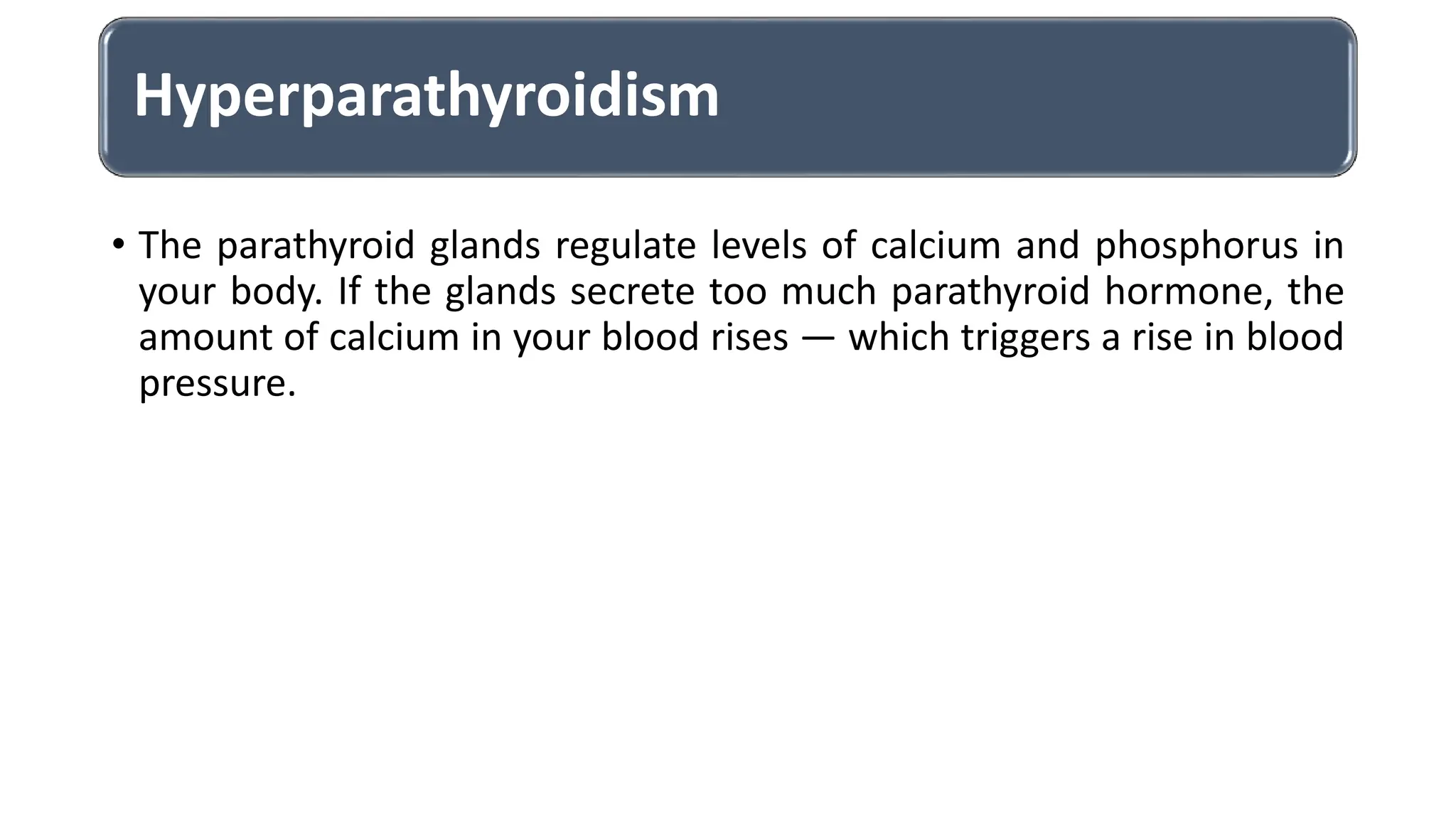 Hyperparathyroidism

• The parathyroid glands regulate levels of calcium and phosphorus in your body. If the glands secrete too much parathyroid hormone, the amount of calcium in your blood rises — which triggers a rise in blood pressure.